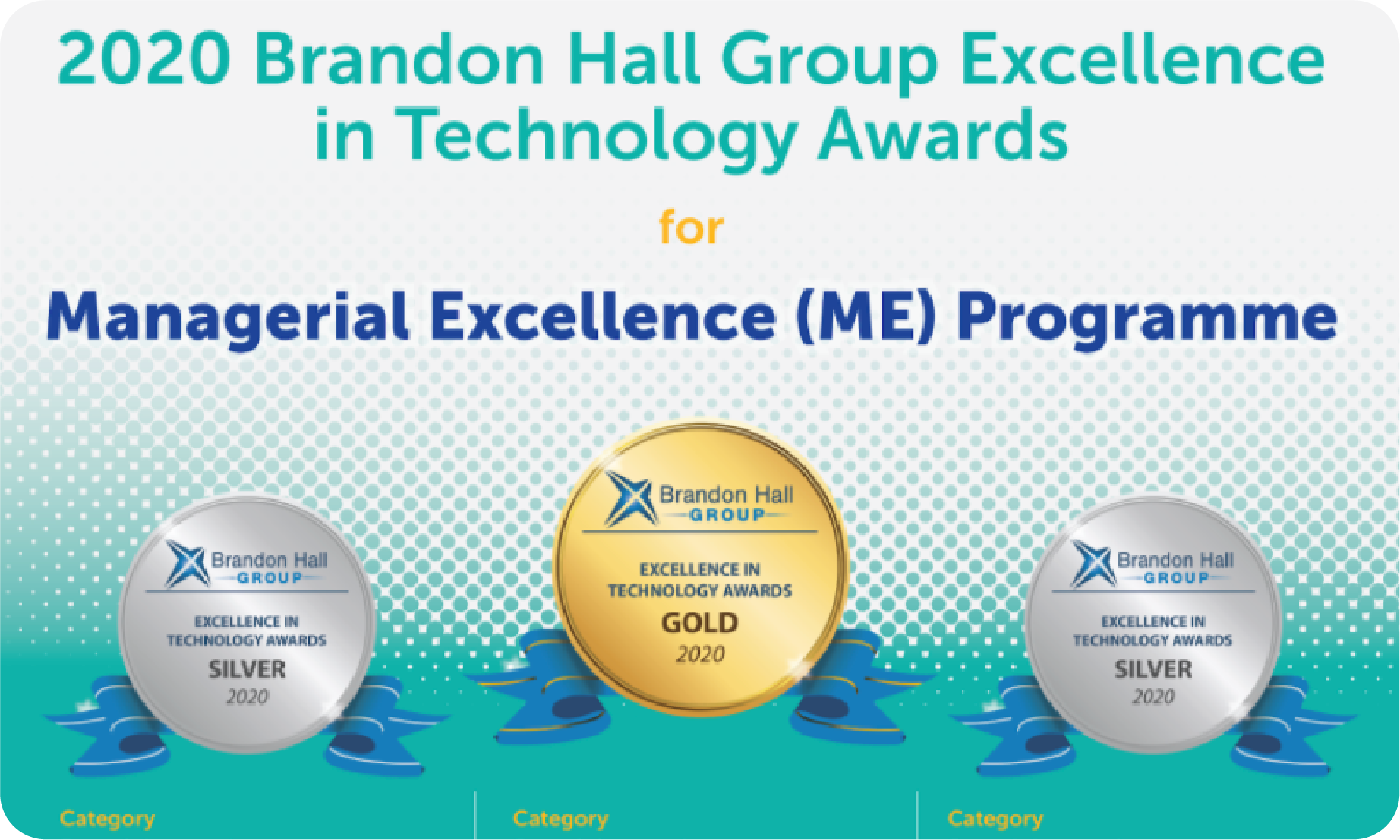 2020 Brandon Hall Group Excellence in Technology Awards

for

Managerial Excellence (ME) Programme

Brandon Hall GROUP
EXCELLENCE IN TECHNOLOGY AWARDS
SILVER
2020

Brandon Hall GROUP
EXCELLENCE IN TECHNOLOGY AWARDS
GOLD
2020

Brandon Hall GROUP
EXCELLENCE IN TECHNOLOGY AWARDS
SILVER
2020

Category

Category

Category